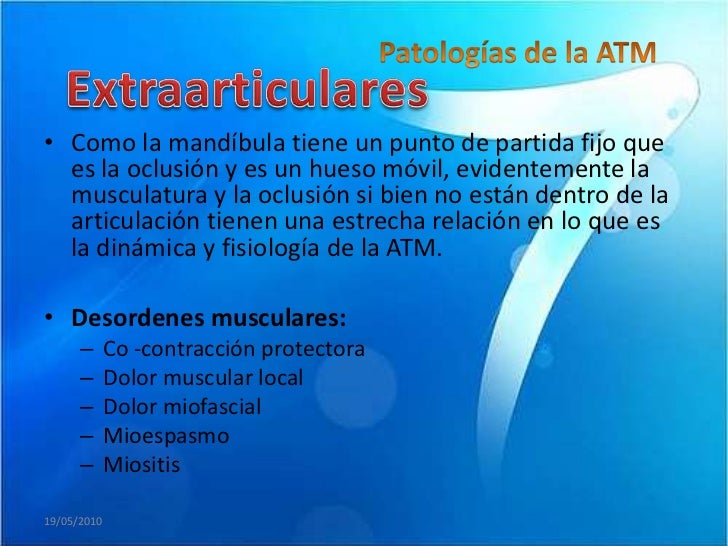 Patologías de la ATM

Extraarticulares

• Como la mandíbula tiene un punto de partida fijo que es la oclusión y es un hueso móvil, evidentemente la musculatura y la oclusión si bien no están dentro de la articulación tienen una estrecha relación en lo que es la dinámica y fisiología de la ATM.

• Desordenes musculares:
– Co -contracción protectora
– Dolor muscular local
– Dolor miofascial
– Mioespasmo
– Miositis

19/05/2010